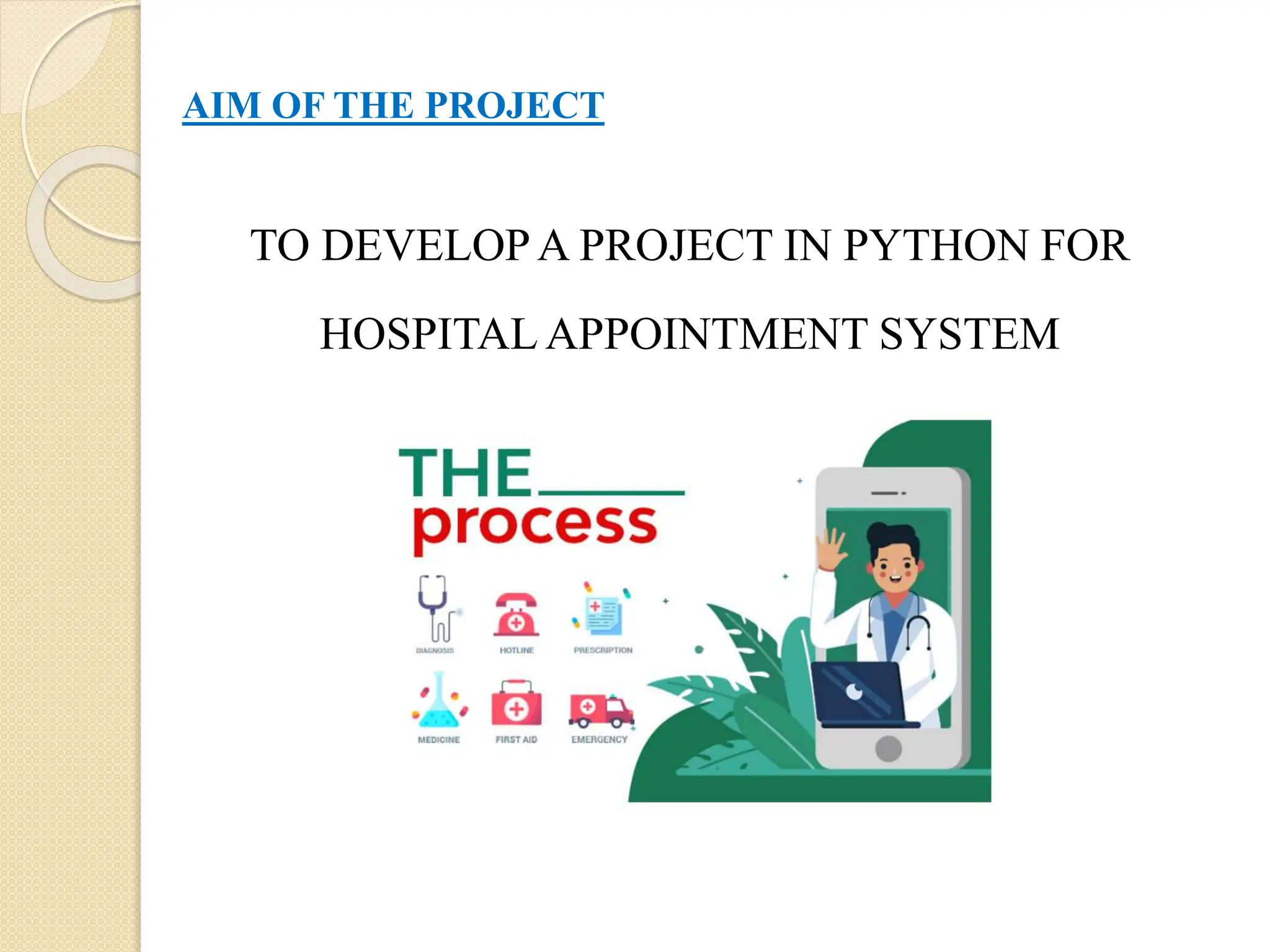 AIM OF THE PROJECT

TO DEVELOP A PROJECT IN PYTHON FOR HOSPITAL APPOINTMENT SYSTEM

THE
process

DIAGNOSIS
HOTLINE
PRESCRIPTION
MEDICINE
FIRST AID
EMERGENCY